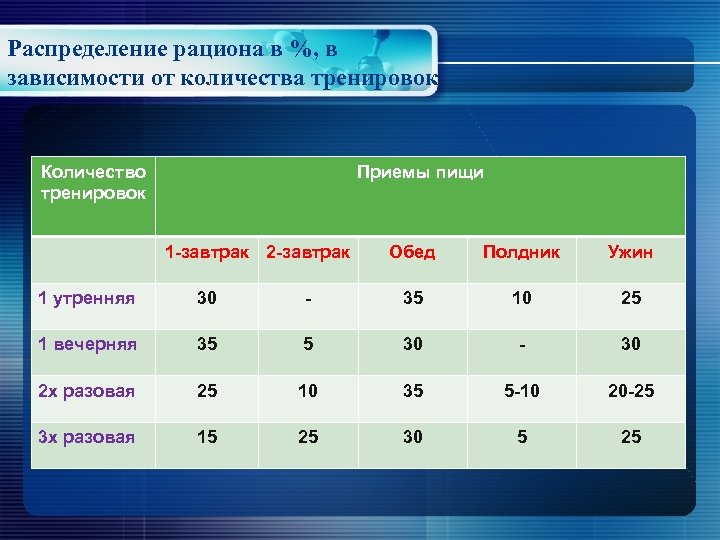 Распределение рациона в %, в зависимости от количества тренировок

| Количество тренировок | Приемы пищи | | | | |
|---|---|---|---|---|---|
| | 1-завтрак | 2-завтрак | Обед | Полдник | Ужин |
| 1 утренняя | 30 | - | 35 | 10 | 25 |
| 1 вечерняя | 35 | 5 | 30 | - | 30 |
| 2х разовая | 25 | 10 | 35 | 5-10 | 20-25 |
| 3х разовая | 15 | 25 | 30 | 5 | 25 |